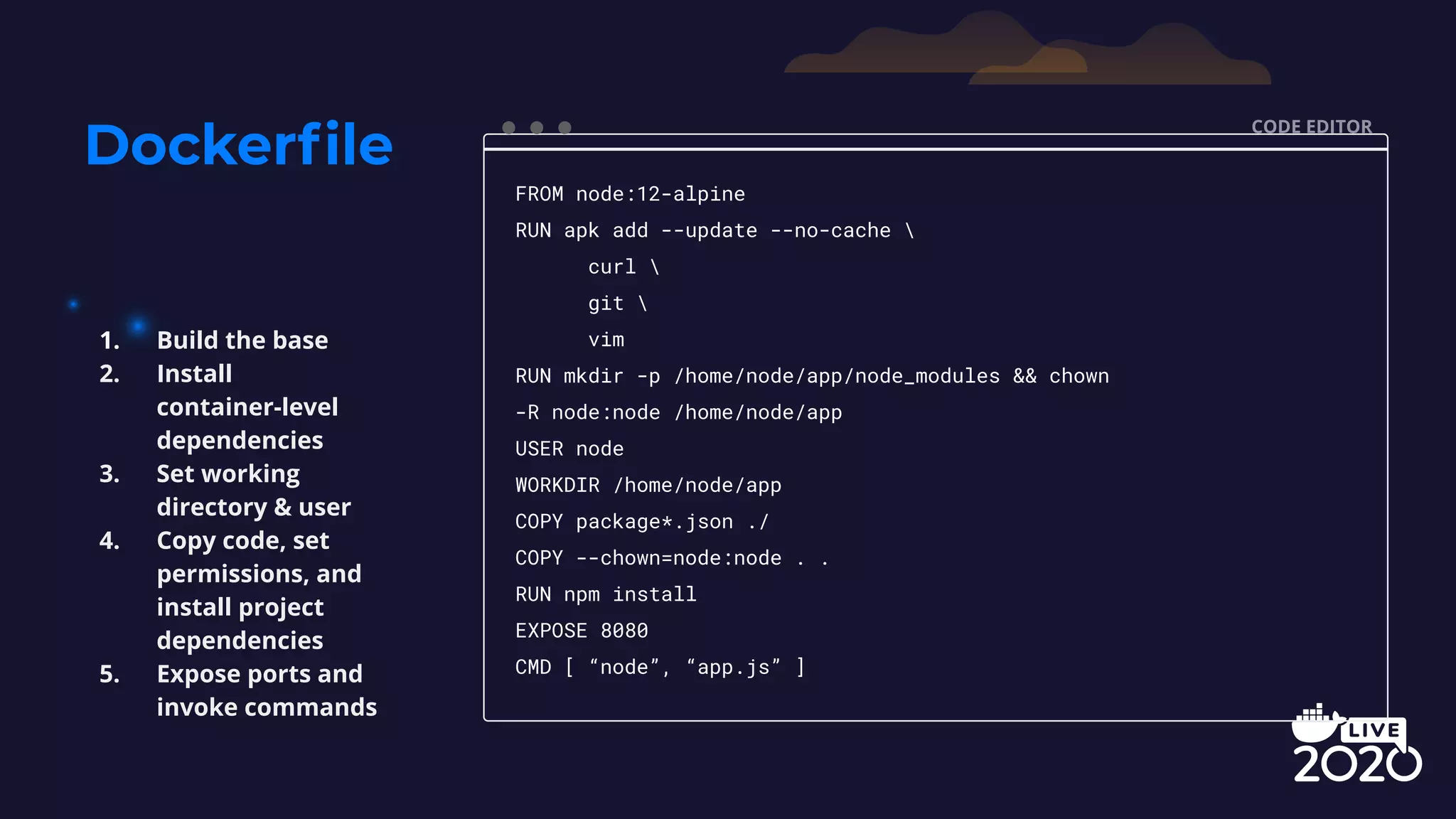 Dockerfile

1. Build the base
2. Install container-level dependencies
3. Set working directory & user
4. Copy code, set permissions, and install project dependencies
5. Expose ports and invoke commands

CODE EDITOR

FROM node:12-alpine
RUN apk add --update --no-cache \
curl \
git \
vim
RUN mkdir -p /home/node/app/node_modules && chown -R node:node /home/node/app
USER node
WORKDIR /home/node/app
COPY package*.json ./
COPY --chown=node:node . .
RUN npm install
EXPOSE 8080
CMD [ “node”, “app.js” ]

LIVE
2020